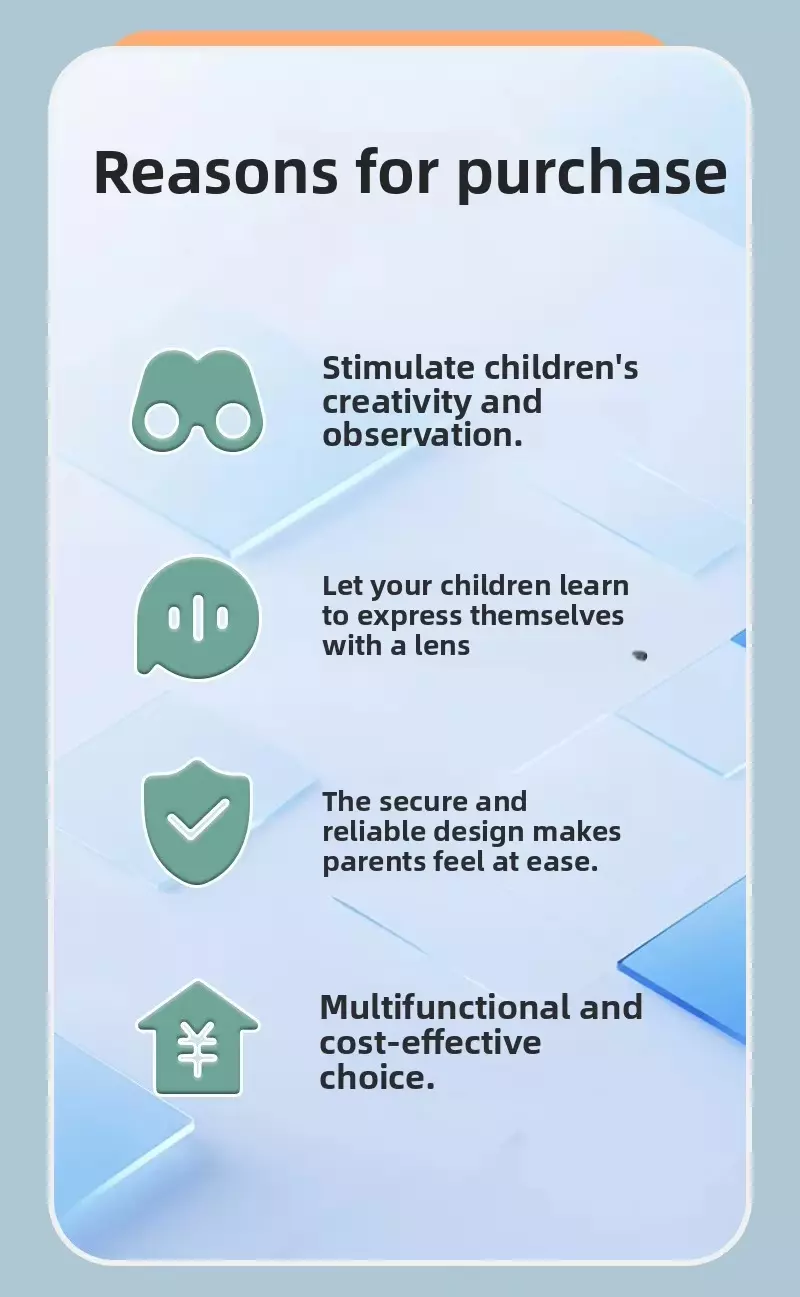 Reasons for purchase

Stimulate children's creativity and observation.

Let your children learn to express themselves with a lens

The secure and reliable design makes parents feel at ease.

Multifunctional and cost-effective choice.